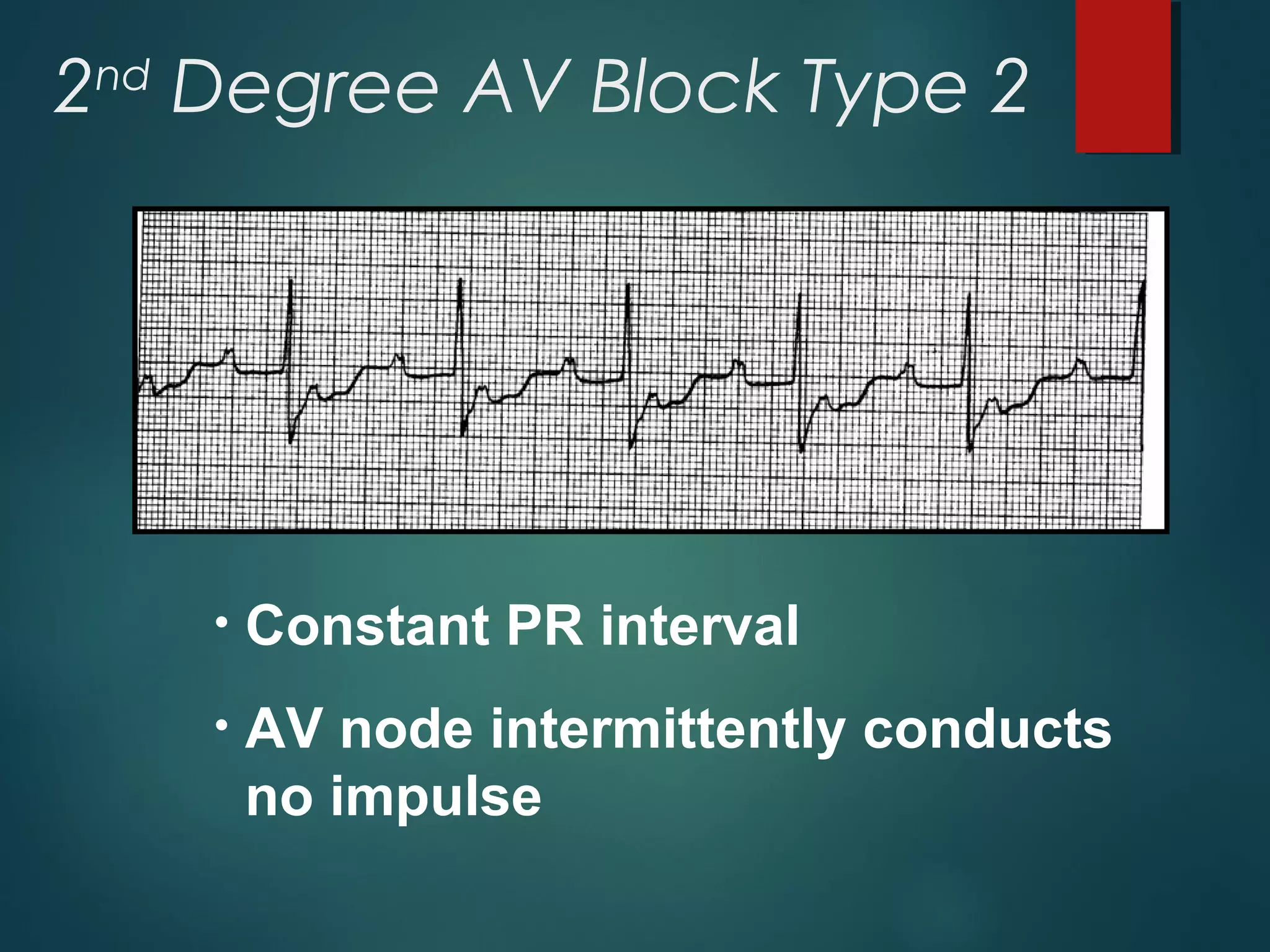 2nd Degree AV Block Type 2

• Constant PR interval

• AV node intermittently conducts no impulse